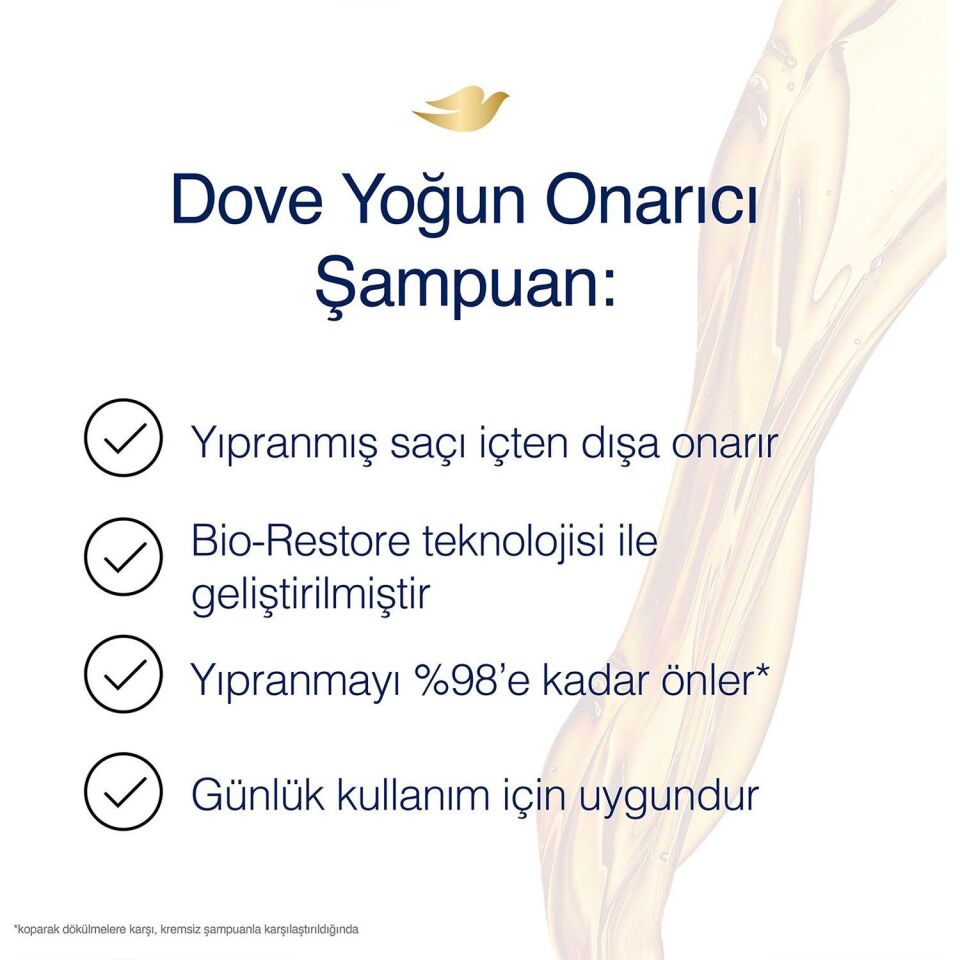 Dove Yoğun Onarıcı Şampuan:

Yıpranmış saçı içten dışa onarır

Bio-Restore teknolojisi ile geliştirilmiştir

Yıpranmayı %98'e kadar önler*

Günlük kullanım için uygundur

*koparak dökülmelere karşı, kremsiz şampuanla karşılaştırıldığında